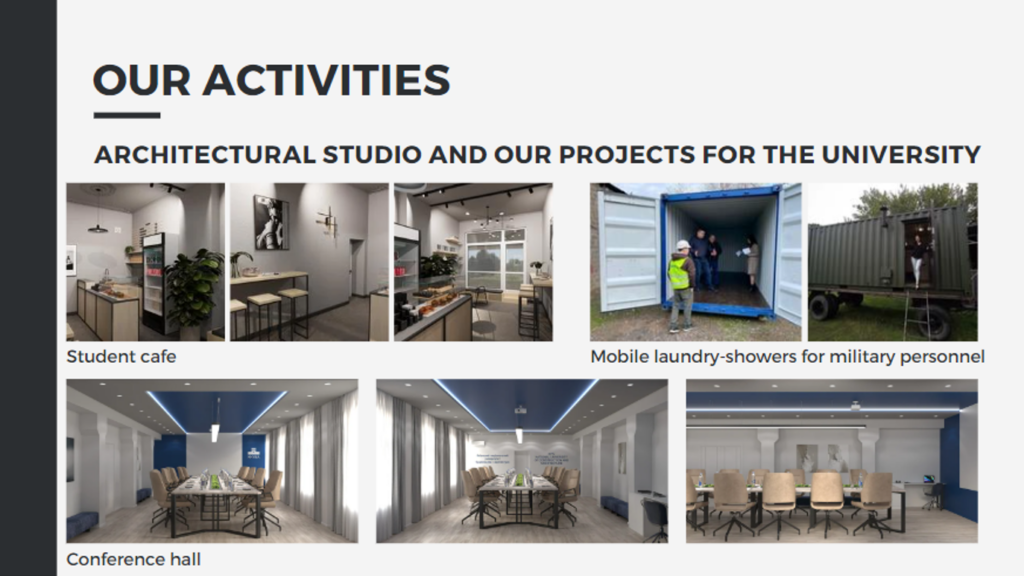 OUR ACTIVITIES

ARCHITECTURAL STUDIO AND OUR PROJECTS FOR THE UNIVERSITY

Student cafe

Mobile laundry-showers for military personnel

Conference hall